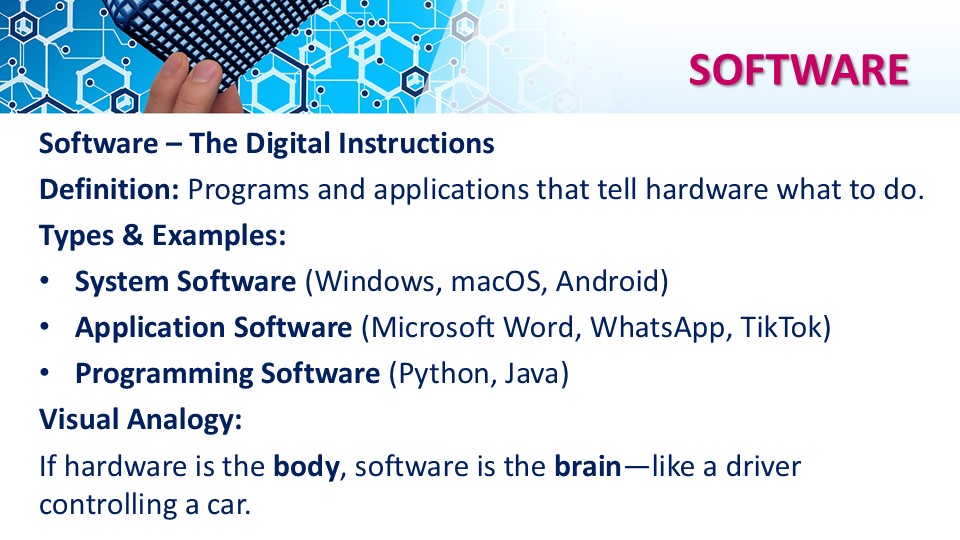 SOFTWARE

Software – The Digital Instructions

Definition: Programs and applications that tell hardware what to do.

Types & Examples:

• System Software (Windows, macOS, Android)
• Application Software (Microsoft Word, WhatsApp, TikTok)
• Programming Software (Python, Java)

Visual Analogy:

If hardware is the body, software is the brain—like a driver controlling a car.